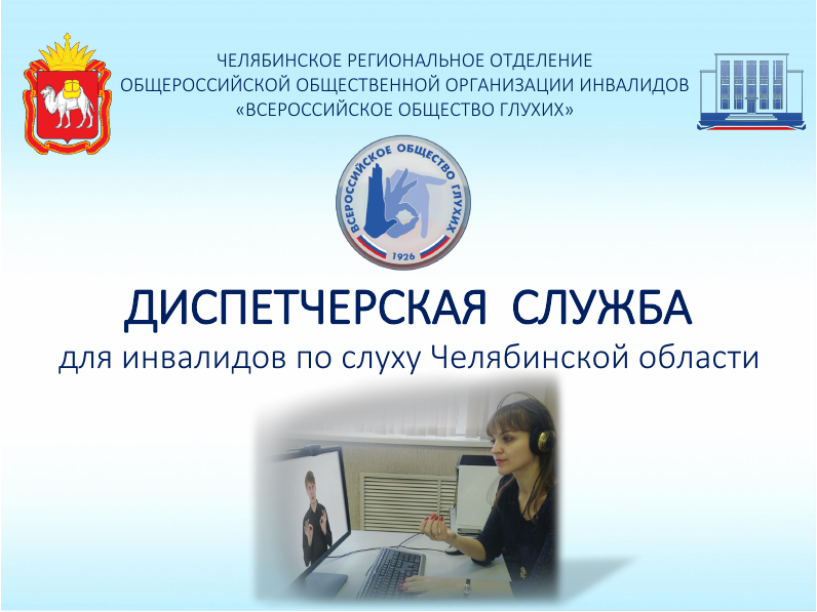 ЧЕЛЯБИНСКОЕ РЕГИОНАЛЬНОЕ ОТДЕЛЕНИЕ
ОБЩЕРОССИЙСКОЙ ОБЩЕСТВЕННОЙ ОРГАНИЗАЦИИ ИНВАЛИДОВ
«ВСЕРОССИЙСКОЕ ОБЩЕСТВО ГЛУХИХ»

ВСЕРОССИЙСКОЕ ОБЩЕСТВО ГЛУХИХ
1926

ДИСПЕТЧЕРСКАЯ СЛУЖБА
для инвалидов по слуху Челябинской области